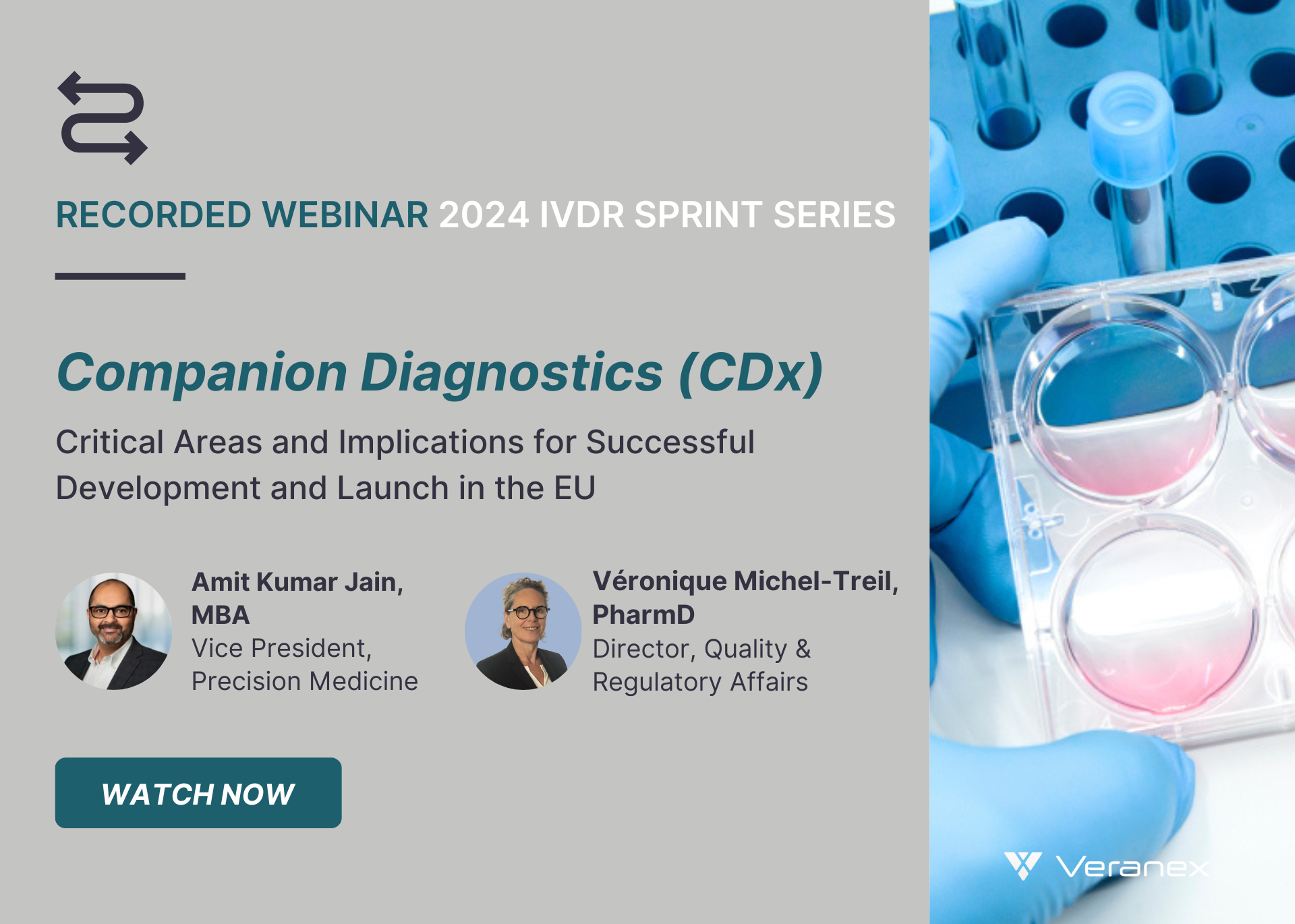 RECORDED WEBINAR 2024 IVDR SPRINT SERIES

Companion Diagnostics (CDx)

Critical Areas and Implications for Successful Development and Launch in the EU

Amit Kumar Jain, MBA
Vice President, Precision Medicine

Véronique Michel-Treil, PharmD
Director, Quality & Regulatory Affairs

WATCH NOW

Veranex